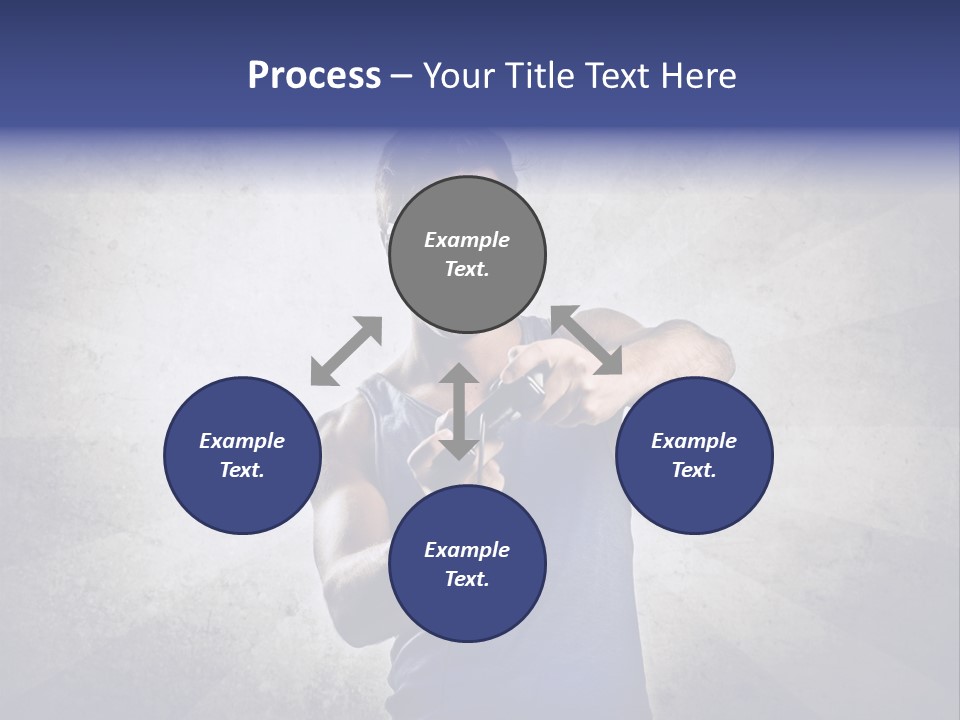 Process – Your Title Text Here

Example Text.

Example Text.

Example Text.

Example Text.